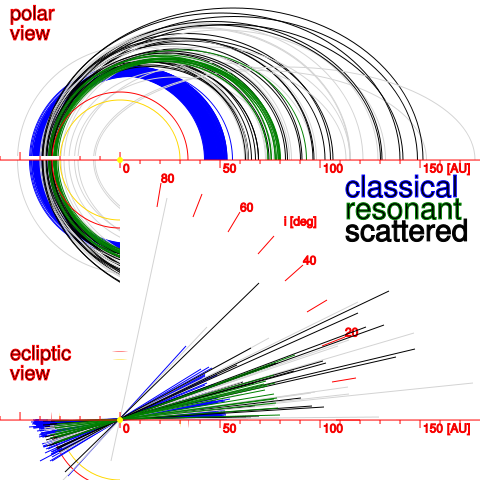 polar view

0
50
100
150 [AU]

80
60
i [deg]
40
20

classical
resonant
scattered

ecliptic view

0
50
100
150 [AU]